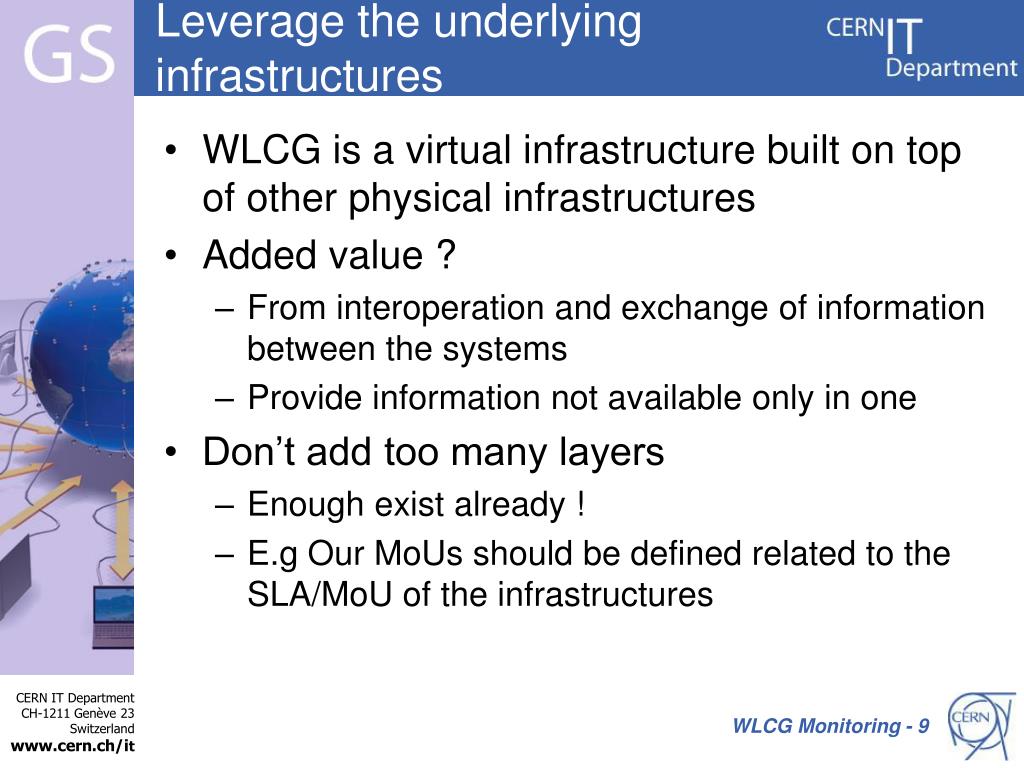 GS

Leverage the underlying infrastructures

CERN IT Department

• WLCG is a virtual infrastructure built on top of other physical infrastructures
• Added value ?
– From interoperation and exchange of information between the systems
– Provide information not available only in one
• Don’t add too many layers
– Enough exist already !
– E.g Our MoUs should be defined related to the SLA/MoU of the infrastructures

CERN IT Department
CH-1211 Genève 23
Switzerland
www.cern.ch/it

WLCG Monitoring - 9

CERN